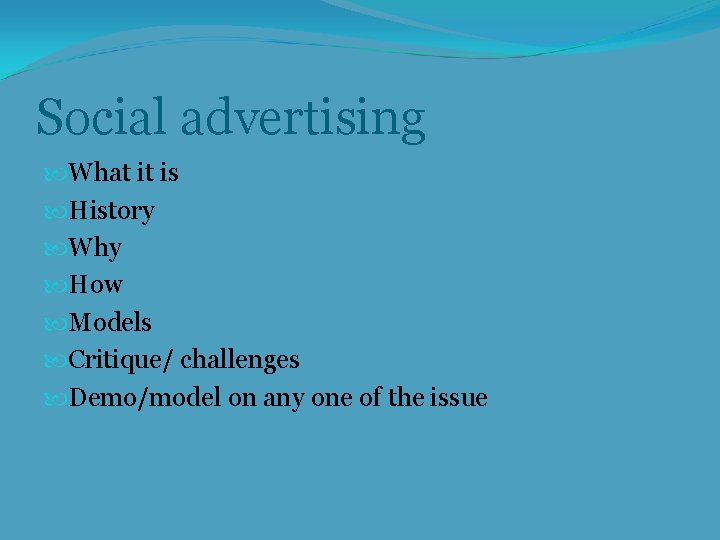 Social advertising

What it is
History
Why
How
Models
Critique/ challenges
Demo/model on any one of the issue